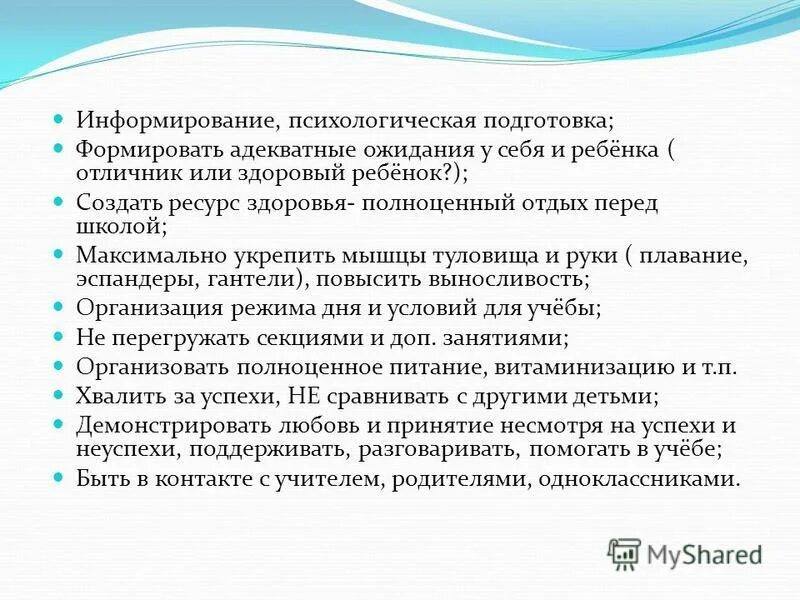 - Информирование, психологическая подготовка;
- Формировать адекватные ожидания у себя и ребёнка ( отличник или здоровый ребёнок?);
- Создать ресурс здоровья- полноценный отдых перед школой;
- Максимально укрепить мышцы туловища и руки ( плавание, эспандеры, гантели), повысить выносливость;
- Организация режима дня и условий для учёбы;
- Не перегружать секциями и доп. занятиями;
- Организовать полноценное питание, витаминизацию и т.п.
- Хвалить за успехи, НЕ сравнивать с другими детьми;
- Демонстрировать любовь и принятие несмотря на успехи и неуспехи, поддерживать, разговаривать, помогать в учёбе;
- Быть в контакте с учителем, родителями, одноклассниками.

MyShared